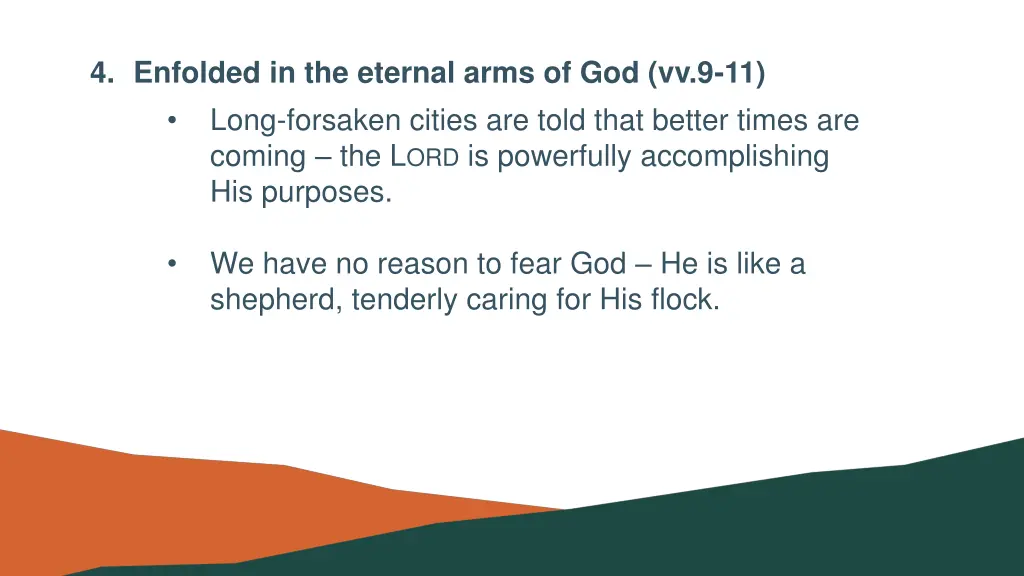 4. Enfolded in the eternal arms of God (vv.9-11)

• Long-forsaken cities are told that better times are coming – the LORD is powerfully accomplishing His purposes.

• We have no reason to fear God – He is like a shepherd, tenderly caring for His flock.